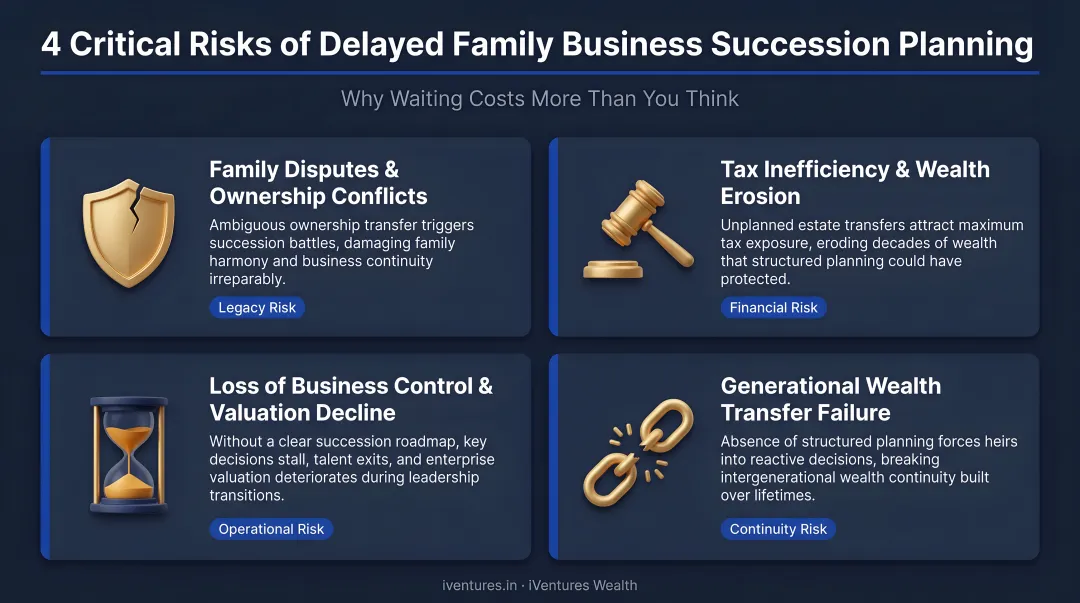 4 Critical Risks of Delayed Family Business Succession Planning

Why Waiting Costs More Than You Think

Family Disputes & Ownership Conflicts

Ambiguous ownership transfer triggers succession battles, damaging family harmony and business continuity irreparably.

Legacy Risk

Tax Inefficiency & Wealth Erosion

Unplanned estate transfers attract maximum tax exposure, eroding decades of wealth that structured planning could have protected.

Financial Risk

Loss of Business Control & Valuation Decline

Without a clear succession roadmap, key decisions stall, talent exits, and enterprise valuation deteriorates during leadership transitions.

Operational Risk

Generational Wealth Transfer Failure

Absence of structured planning forces heirs into reactive decisions, breaking intergenerational wealth continuity built over lifetimes.

Continuity Risk

iventures.in · iVentures Wealth